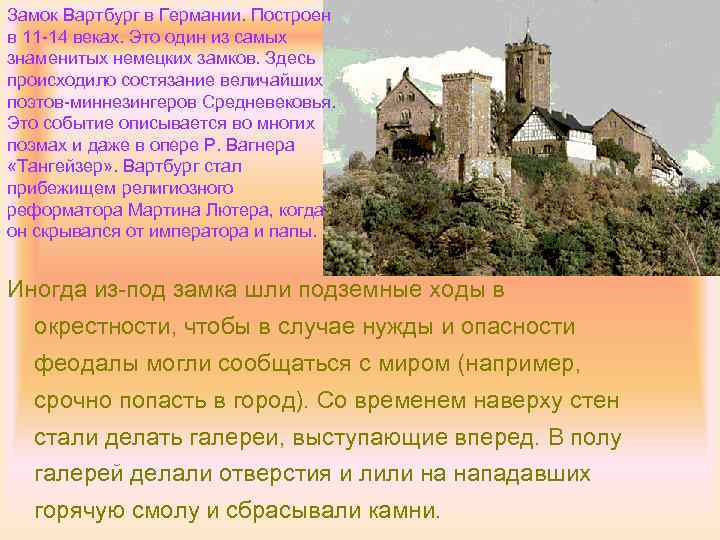 Замок Вартбург в Германии. Построен в 11-14 веках. Это один из самых знаменитых немецких замков. Здесь происходило состязание величайших поэтов-миннезингеров Средневековья. Это событие описывается во многих поэмах и даже в опере Р. Вагнера «Тангейзер». Вартбург стал прибежищем религиозного реформатора Мартина Лютера, когда он скрывался от императора и папы.

Иногда из-под замка шли подземные ходы в окрестности, чтобы в случае нужды и опасности феодалы могли сообщаться с миром (например, срочно попасть в город). Со временем наверху стен стали делать галереи, выступающие вперед. В полу галерей делали отверстия и лили на нападавших горячую смолу и сбрасывали камни.